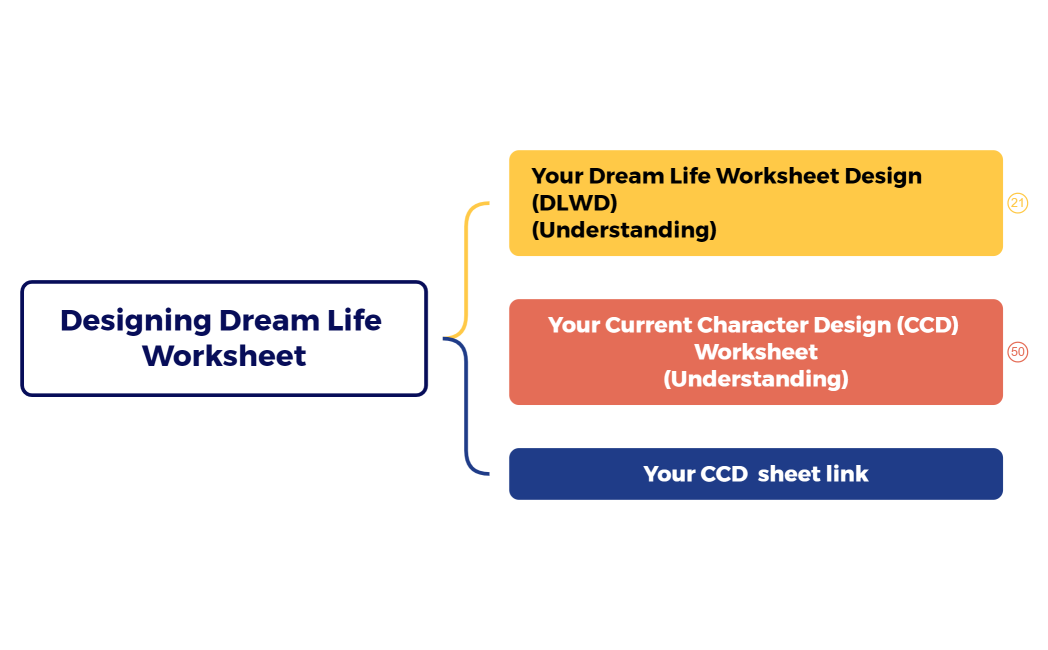 Designing Dream Life Worksheet

Your Dream Life Worksheet Design (DLWD) (Understanding)

21

Your Current Character Design (CCD) Worksheet (Understanding)

50

Your CCD sheet link